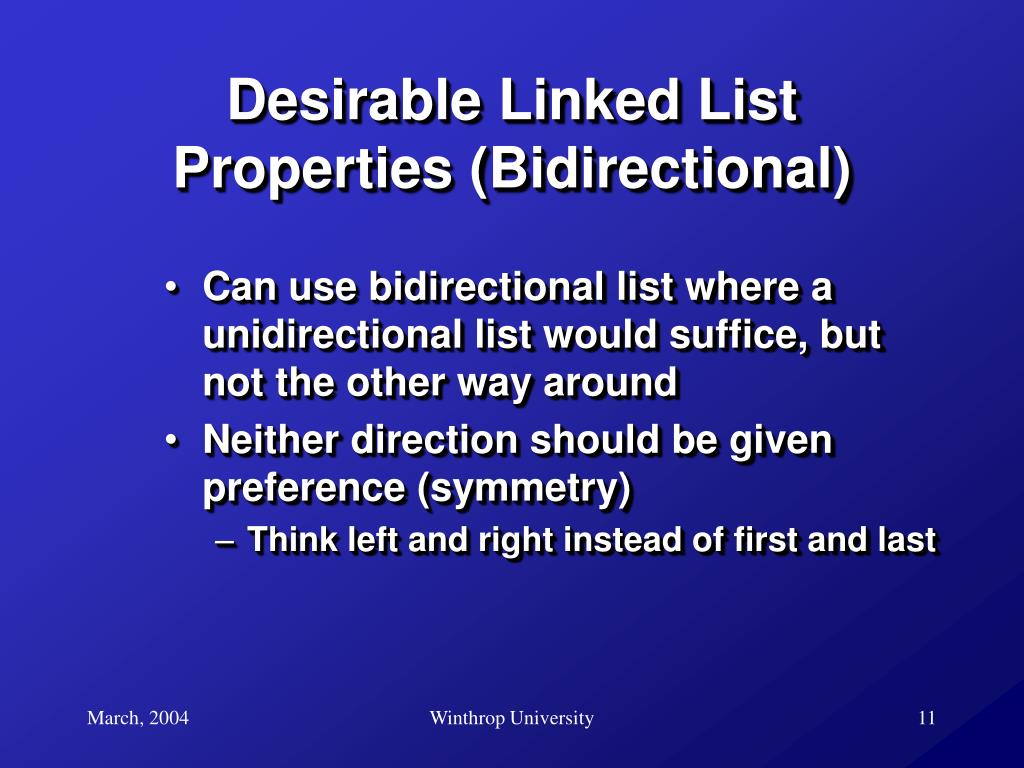 Desirable Linked List Properties (Bidirectional)

• Can use bidirectional list where a unidirectional list would suffice, but not the other way around
• Neither direction should be given preference (symmetry)
– Think left and right instead of first and last

March, 2004

Winthrop University

11